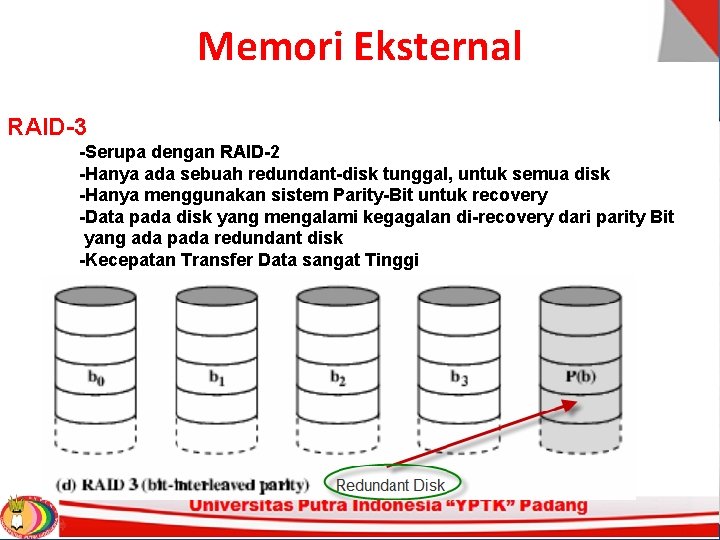 Memori Eksternal

RAID-3

-Serupa dengan RAID-2
-Hanya ada sebuah redundant-disk tunggal, untuk semua disk
-Hanya menggunakan sistem Parity-Bit untuk recovery
-Data pada disk yang mengalami kegagalan di-recovery dari parity Bit yang ada pada redundant disk
-Kecepatan Transfer Data sangat Tinggi

$b_0$

$b_1$

$b_2$

$b_3$

P(b)

(d) RAID 3 (bit-interleaved parity)

Redundant Disk

Universitas Putra Indonesia "YPTK" Padang